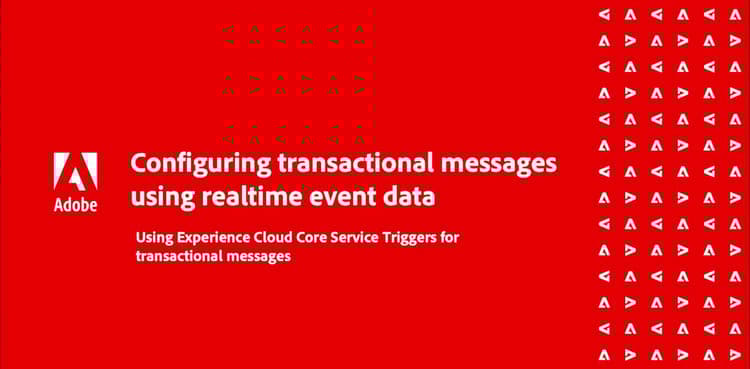 Adobe

Configuring transactional messages using realtime event data

Using Experience Cloud Core Service Triggers for transactional messages